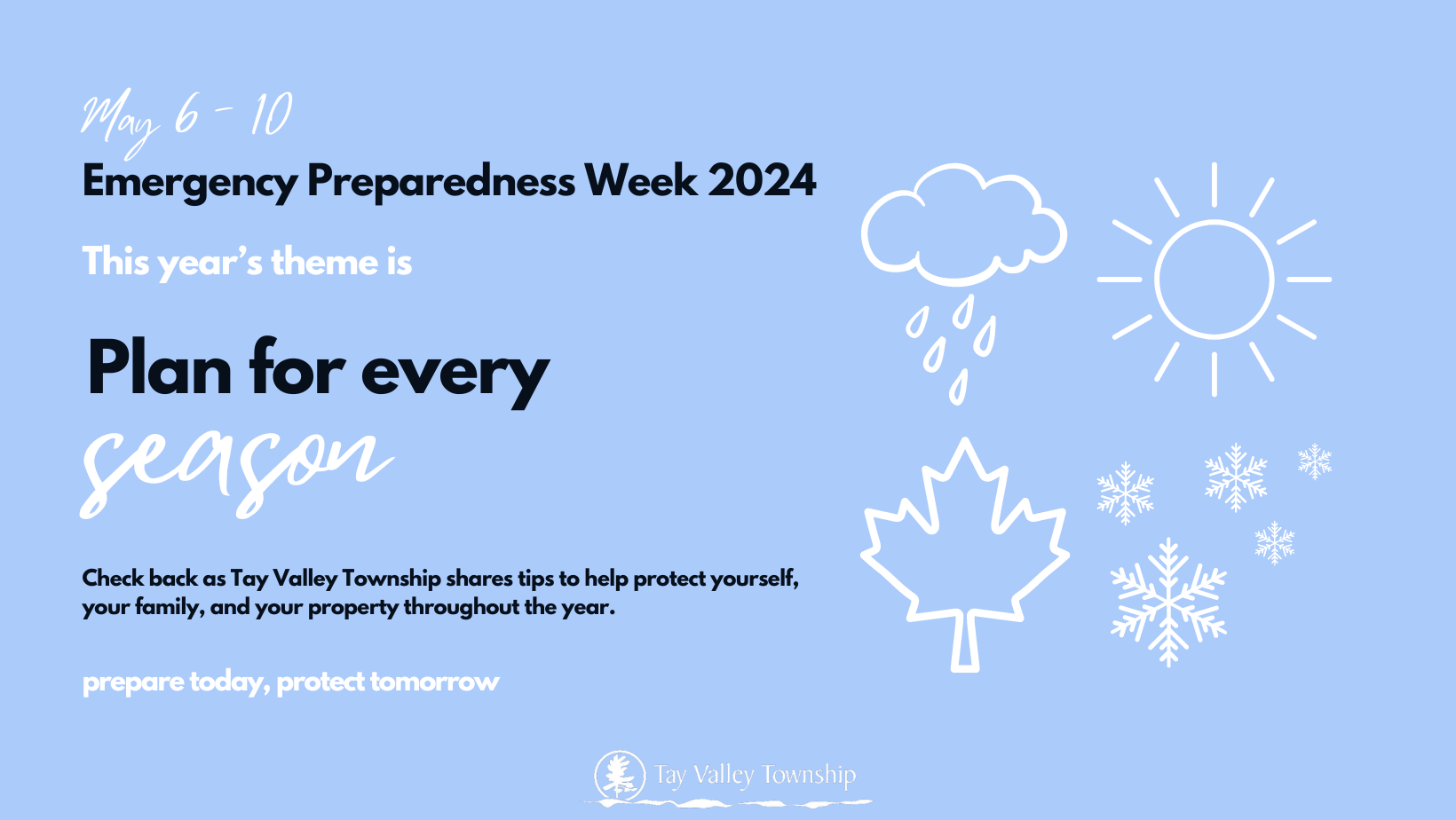 May 6 - 10

Emergency Preparedness Week 2024

This year's theme is

Plan for every season

Check back as Tay Valley Township shares tips to help protect yourself, your family, and your property throughout the year.

prepare today, protect tomorrow

Tay Valley Township